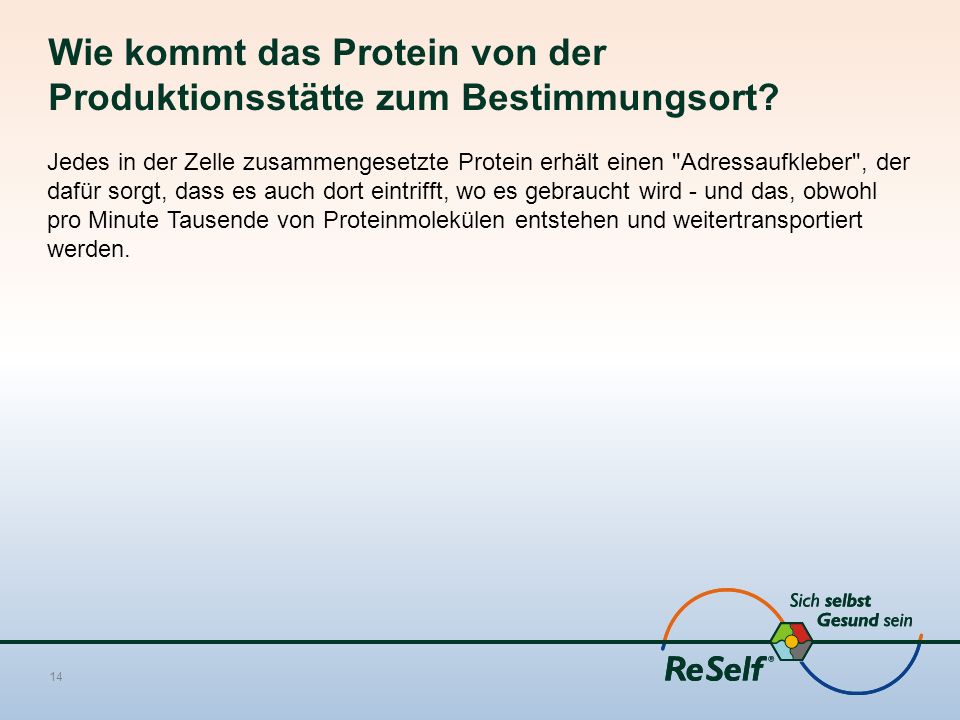 Wie kommt das Protein von der Produktionsstätte zum Bestimmungsort?

Jedes in der Zelle zusammengesetzte Protein erhält einen "Adressaufkleber", der dafür sorgt, dass es auch dort eintrifft, wo es gebraucht wird - und das, obwohl pro Minute Tausende von Proteinmolekülen entstehen und weitertransportiert werden.

Sich selbst Gesund sein

ReSelf®

14